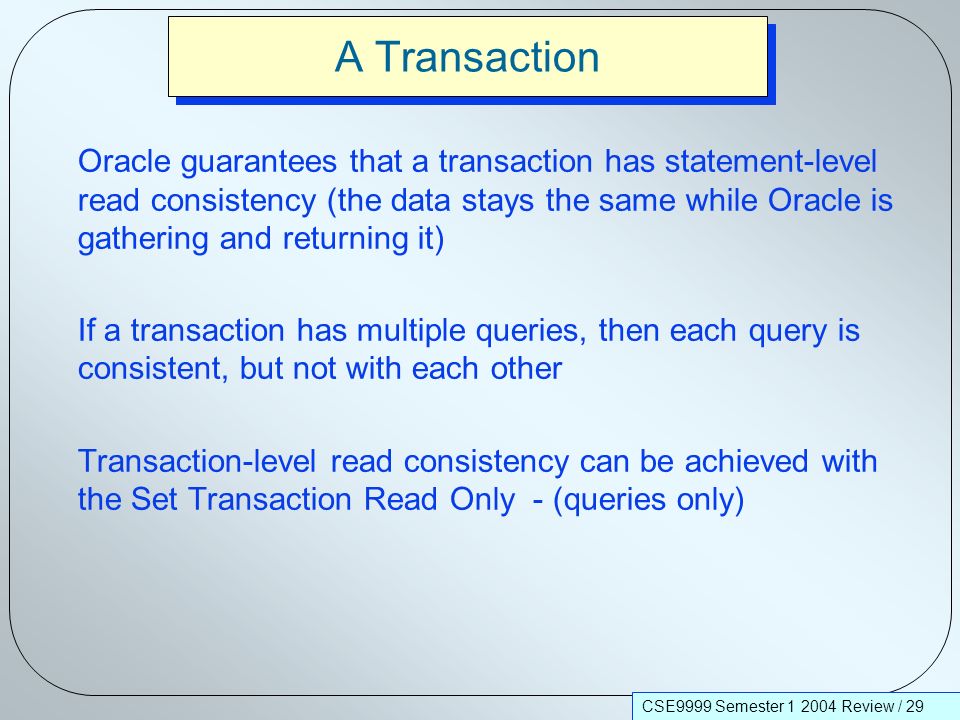 A Transaction

Oracle guarantees that a transaction has statement-level read consistency (the data stays the same while Oracle is gathering and returning it)

If a transaction has multiple queries, then each query is consistent, but not with each other

Transaction-level read consistency can be achieved with the Set Transaction Read Only - (queries only)

CSE9999 Semester 1 2004 Review / 29